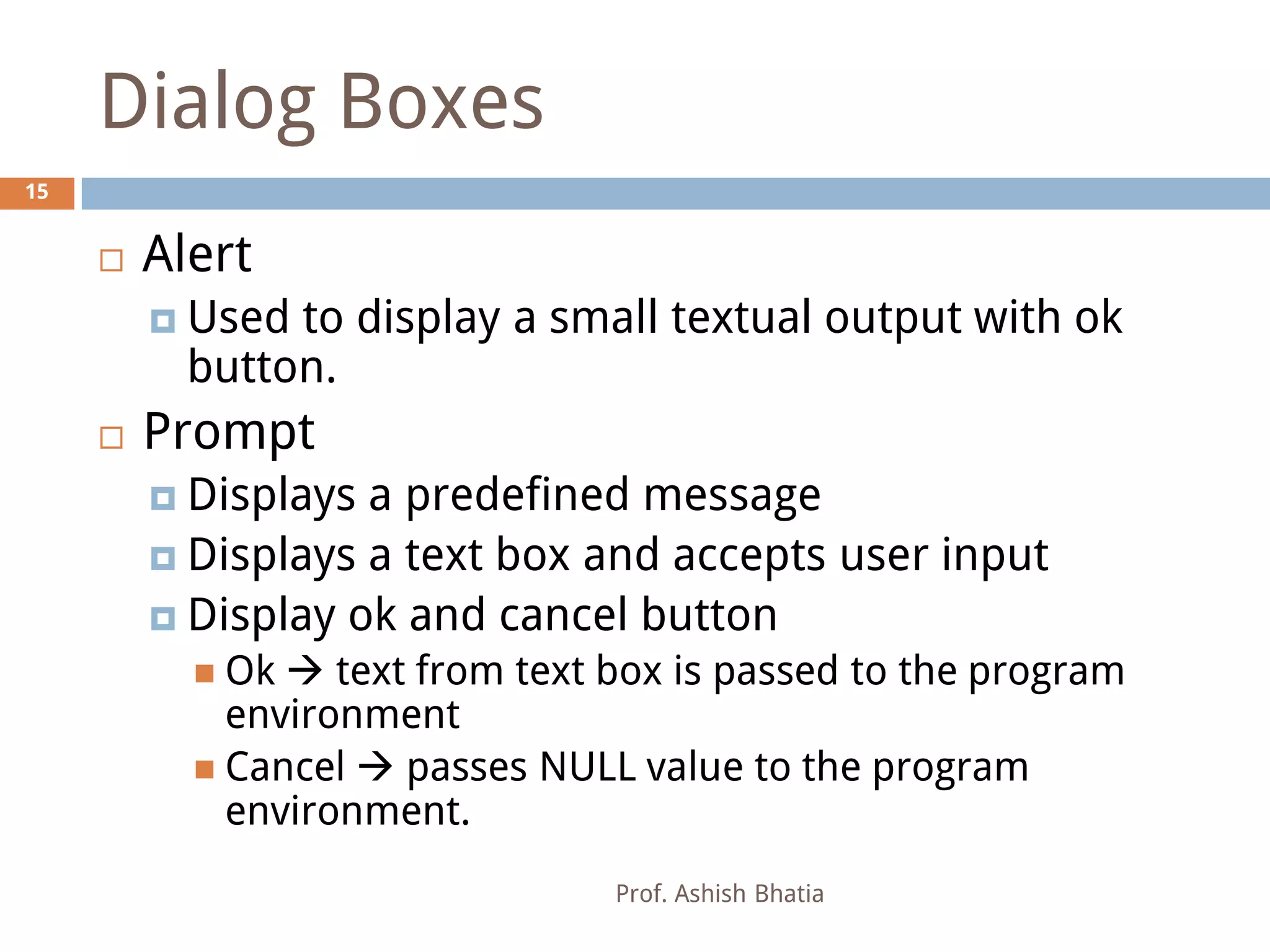 Dialog Boxes

15

Alert
Used to display a small textual output with ok button.
Prompt
Displays a predefined message
Displays a text box and accepts user input
Display ok and cancel button
Ok → text from text box is passed to the program environment
Cancel → passes NULL value to the program environment.

Prof. Ashish Bhatia